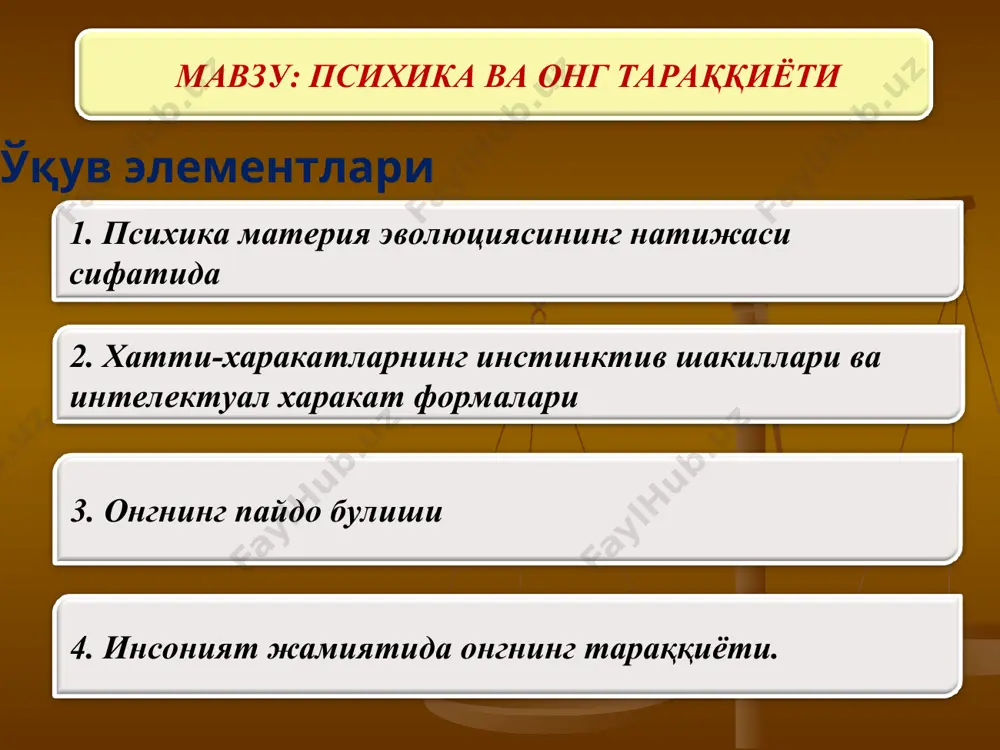 МАВЗУ: ПСИХИКА ВА ОНГ ТАРАҚҚИЁТИ

Ўқув элементлари

1. Психика материя эволюциясининг натижаси сифатида

2. Хатти-харакатларнинг инстинктив шакиллари ва интелектуал харакат формалари

3. Онгнинг пайдо булиши

4. Инсоният жамиятида онгнинг тараққиёти.

FaylHub.uz